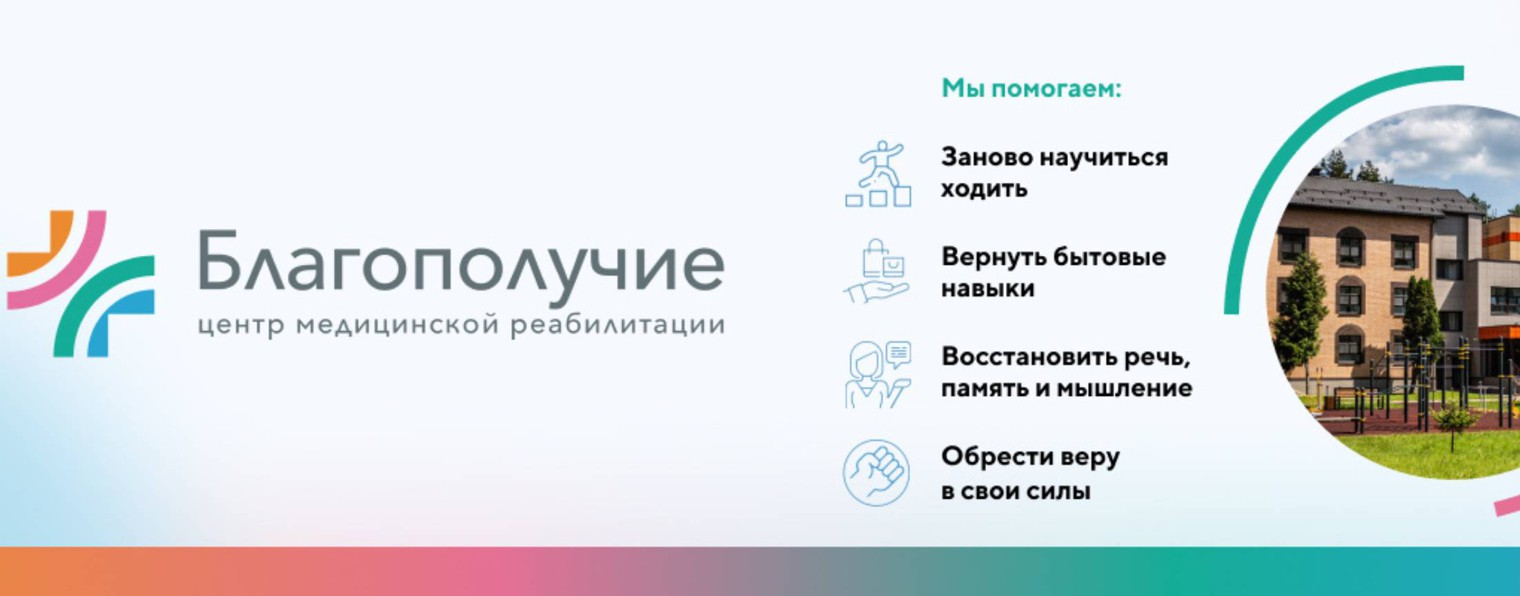 Благополучие
центр медицинской реабилитации

Мы помогаем:

Заново научиться ходить

Вернуть бытовые навыки

Восстановить речь, память и мышление

Обрести веру в свои силы